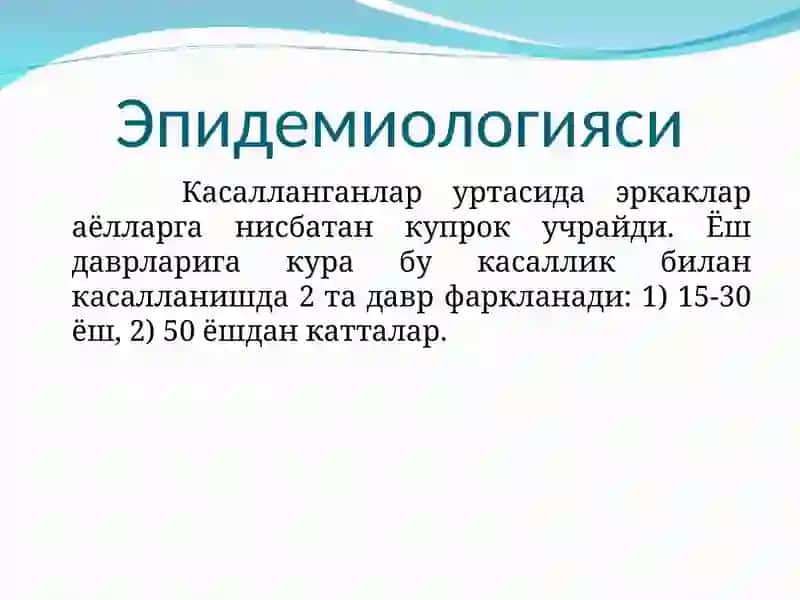 Эпидемиологияси

Касалланганлар уртасида эркаклар аёлларга нисбатан купрок учрайди. Ёш даврларига кура бу касаллик билан касалланишда 2 та давр фаркланади: 1) 15-30 ёш, 2) 50 ёшдан катталар.